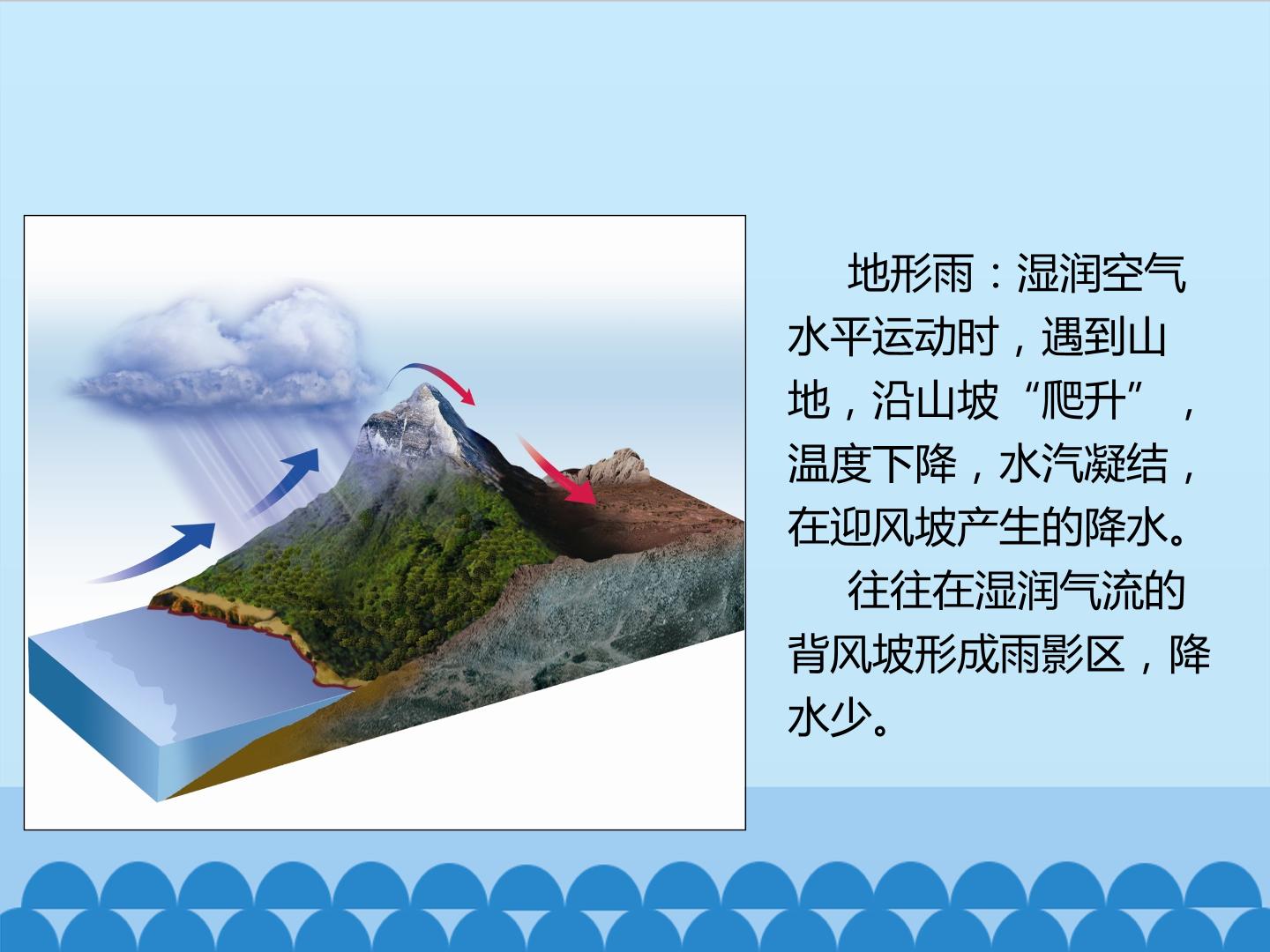 地形雨：湿润空气水平运动时，遇到山地，沿山坡“爬升”，温度下降，水汽凝结，在迎风坡产生的降水。

往往在湿润气流的背风坡形成雨影区，降水少。